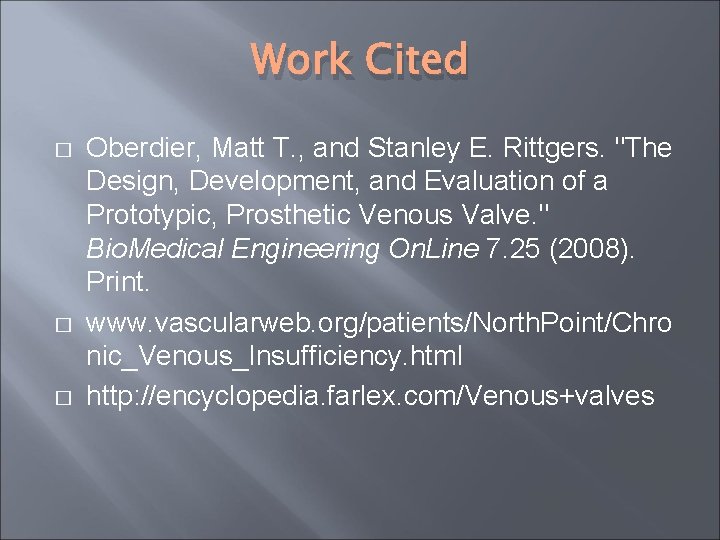 Work Cited

Oberdier, Matt T., and Stanley E. Rittgers. "The Design, Development, and Evaluation of a Prototypic, Prosthetic Venous Valve." BioMedical Engineering OnLine 7.25 (2008). Print.

www.vascularweb.org/patients/NorthPoint/Chronic_Venous_Insufficiency.html

http://encyclopedia.farlex.com/Venous+valves